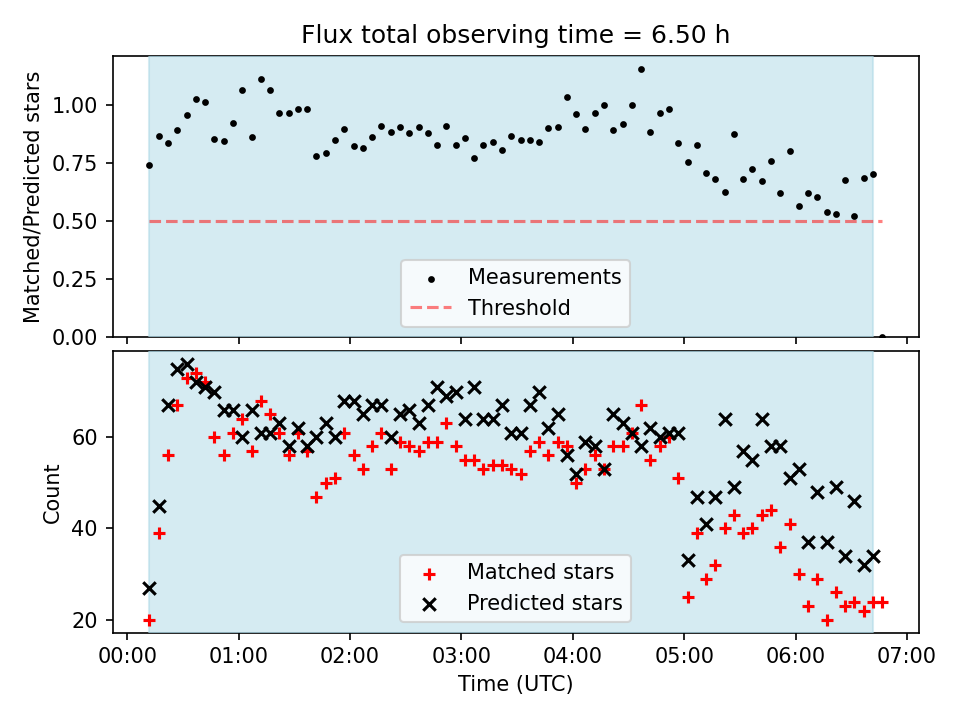 Flux total observing time = 6.50 h

Matched/Predicted stars

1.00
0.75
0.50
0.25
0.00

Measurements
Threshold

Count

60
40
20

Matched stars
Predicted stars

00:00 01:00 02:00 03:00 04:00 05:00 06:00 07:00
Time (UTC)